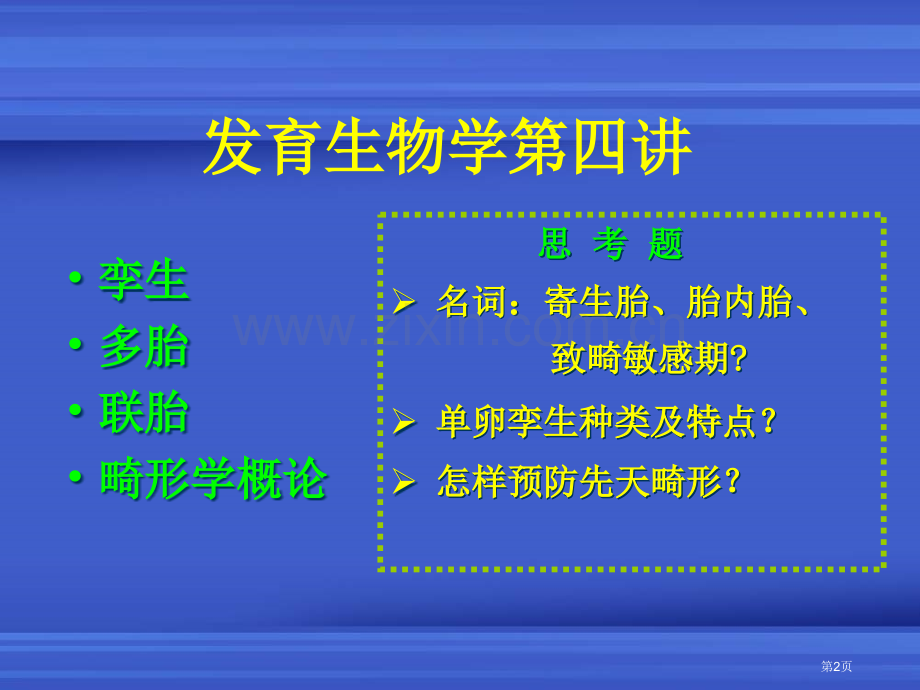 发育生物学第四讲

• 孪生
• 多胎
• 联胎
• 畸形学概论

思 考 题

➢ 名词：寄生胎、胎内胎、致畸敏感期?

➢ 单卵孪生种类及特点？

➢ 怎样预防先天畸形？

www.zixin.com.cn

第2页